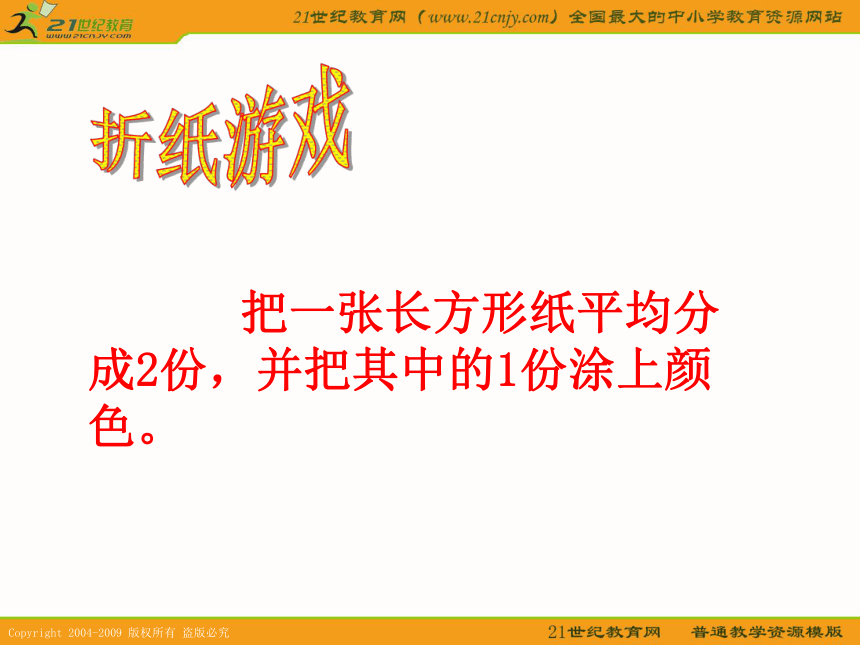 21世纪教育
www.21cnjy.com

21世纪教育网（www.21cnjy.com）全国最大的中小学教育资源网站

折纸游戏

把一张长方形纸平均分成2份，并把其中的1份涂上颜色。

Copyright 2004-2009 版权所有 盗版必究

21世纪教育网 普通教学资源模版